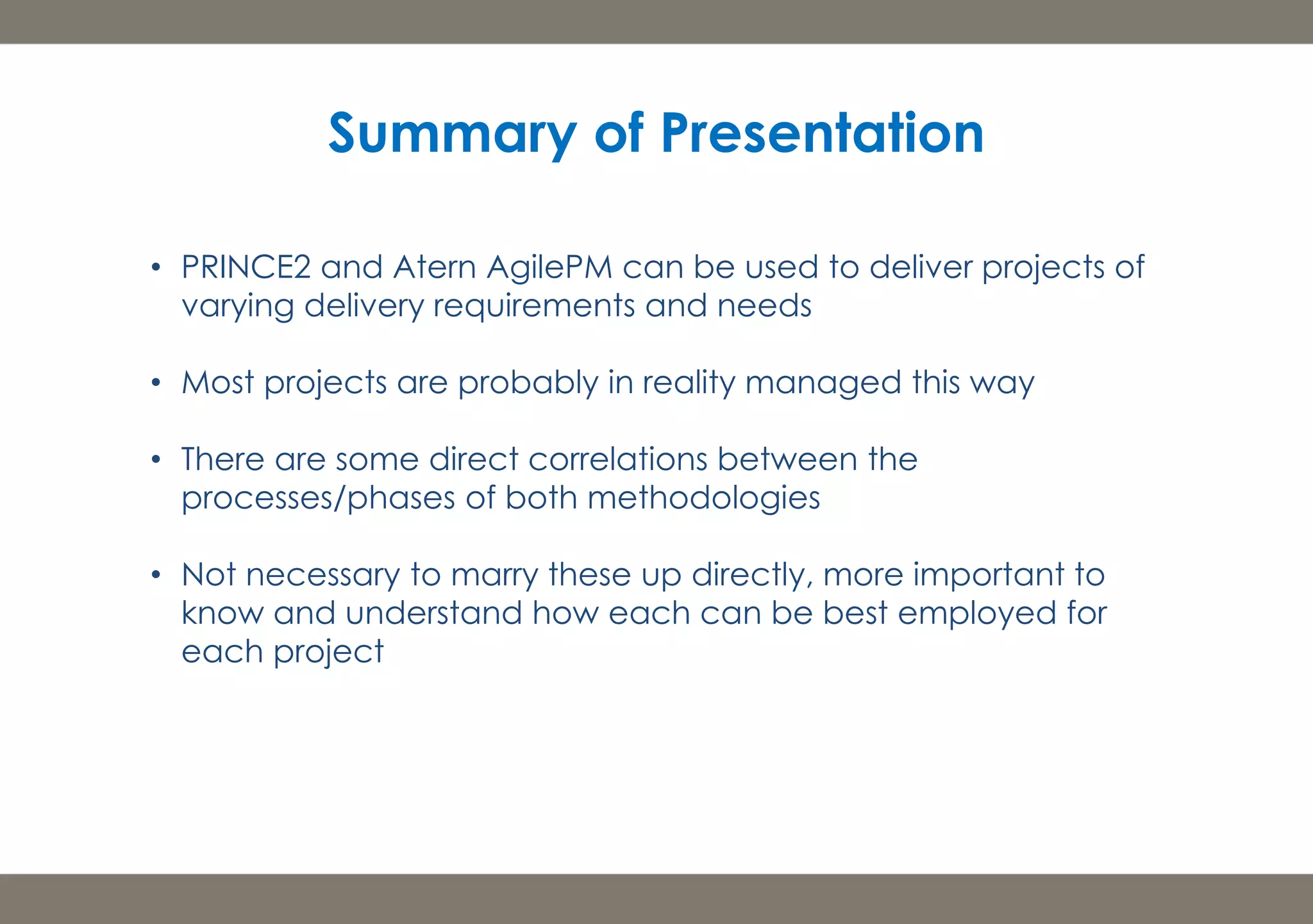 Summary of Presentation

• PRINCE2 and Atern AgilePM can be used to deliver projects of varying delivery requirements and needs

• Most projects are probably in reality managed this way

• There are some direct correlations between the processes/phases of both methodologies

• Not necessary to marry these up directly, more important to know and understand how each can be best employed for each project